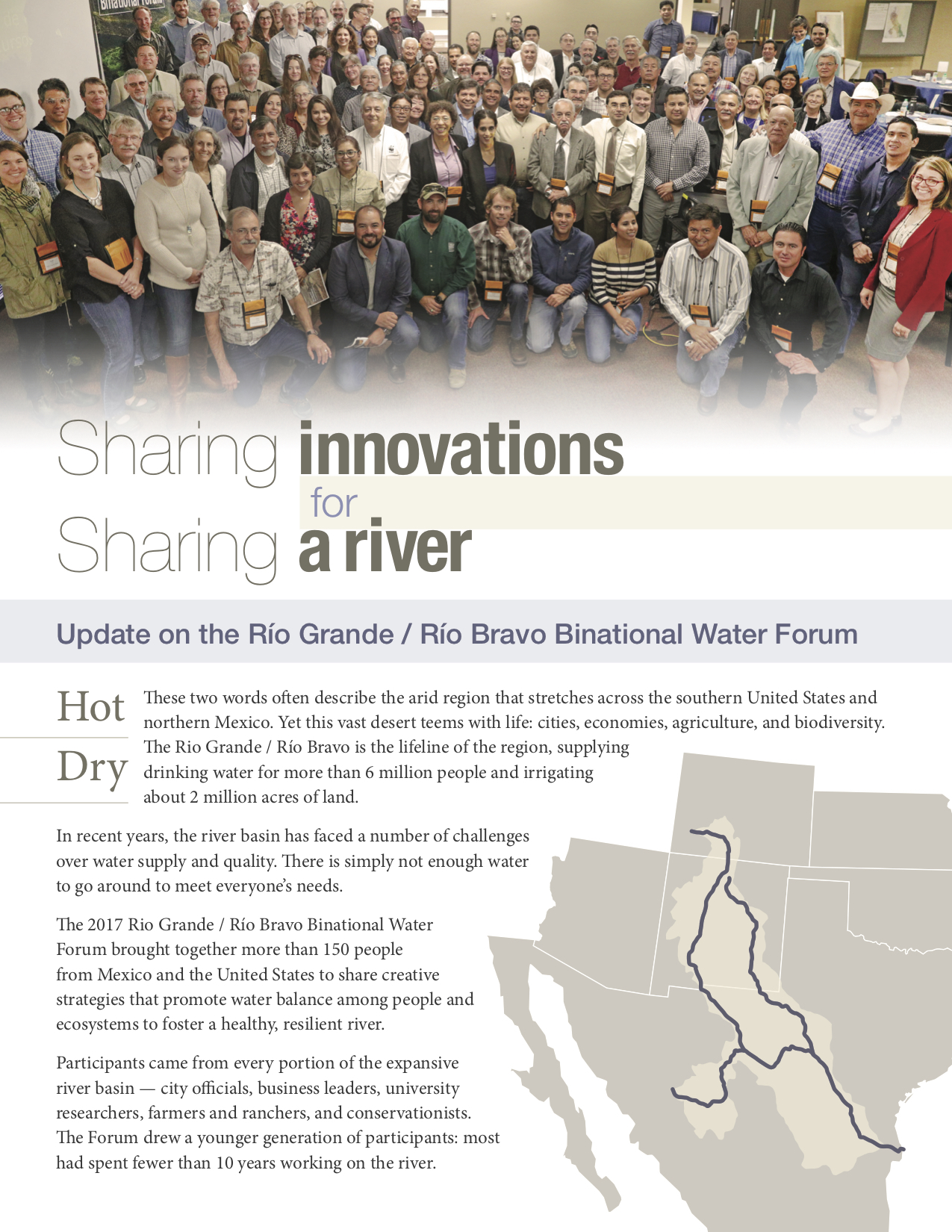 Binational Forum

Sharing innovations
for
Sharing a river

Update on the Río Grande / Río Bravo Binational Water Forum

Hot
Dry

These two words often describe the arid region that stretches across the southern United States and northern Mexico. Yet this vast desert teems with life: cities, economies, agriculture, and biodiversity. The Rio Grande / Río Bravo is the lifeline of the region, supplying drinking water for more than 6 million people and irrigating about 2 million acres of land.

In recent years, the river basin has faced a number of challenges over water supply and quality. There is simply not enough water to go around to meet everyone's needs.

The 2017 Rio Grande / Río Bravo Binational Water Forum brought together more than 150 people from Mexico and the United States to share creative strategies that promote water balance among people and ecosystems to foster a healthy, resilient river.

Participants came from every portion of the expansive river basin — city officials, business leaders, university researchers, farmers and ranchers, and conservationists. The Forum drew a younger generation of participants: most had spent fewer than 10 years working on the river.